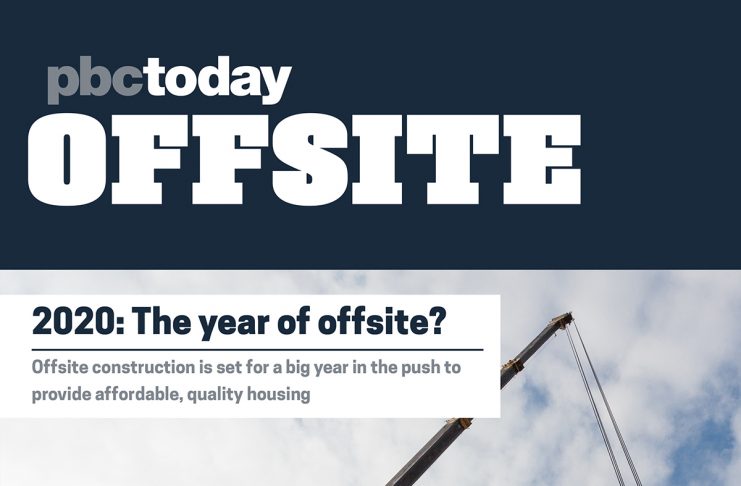 pbctoday
OFFSITE

2020: The year of offsite?

Offsite construction is set for a big year in the push to provide affordable, quality housing